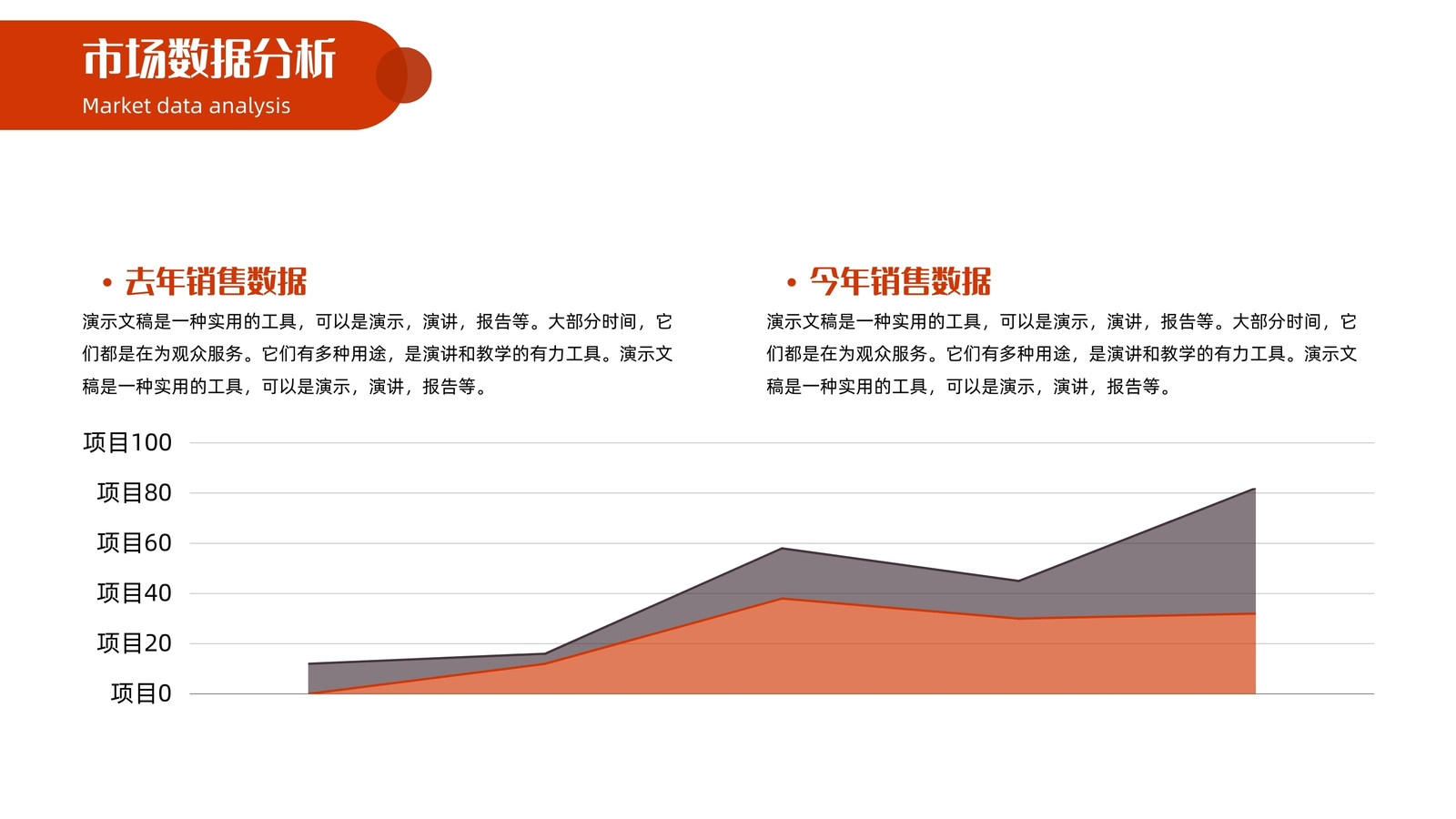 市场数据分析
Market data analysis

• 去年销售数据

演示文稿是一种实用的工具，可以是演示，演讲，报告等。大部分时间，它们都是在为观众服务。它们有多种用途，是演讲和教学的有力工具。演示文稿是一种实用的工具，可以是演示，演讲，报告等。

• 今年销售数据

演示文稿是一种实用的工具，可以是演示，演讲，报告等。大部分时间，它们都是在为观众服务。它们有多种用途，是演讲和教学的有力工具。演示文稿是一种实用的工具，可以是演示，演讲，报告等。

项目100
项目80
项目60
项目40
项目20
项目0